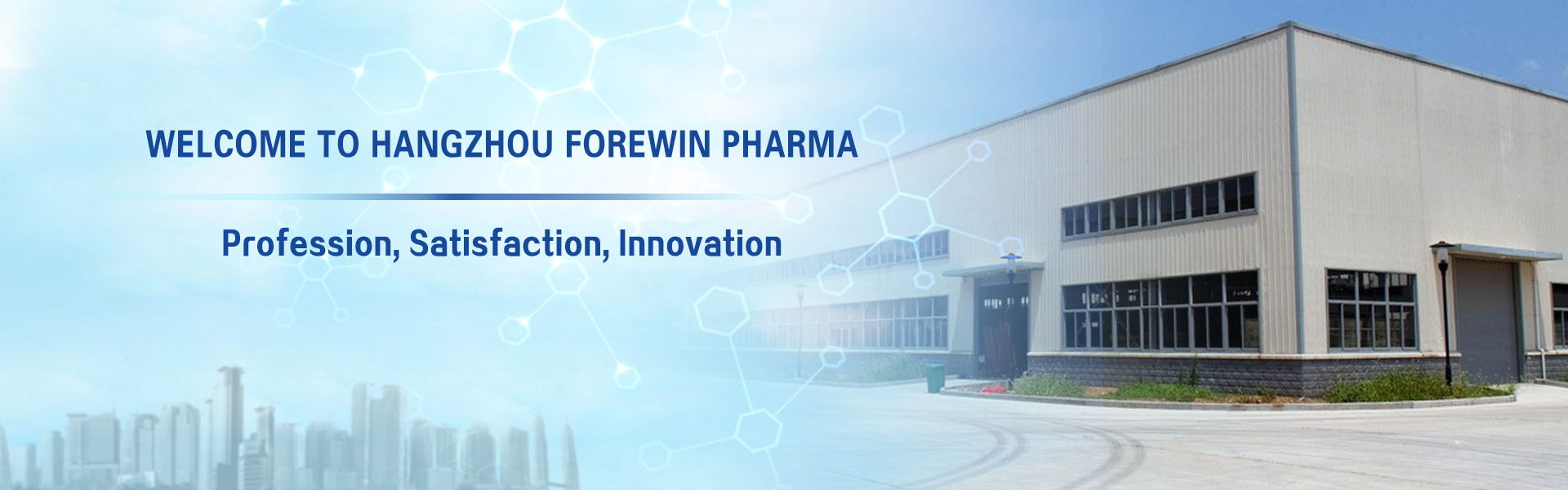 WELCOME TO HANGZHOU FOREWIN PHARMA

Profession, Satisfaction, Innovation